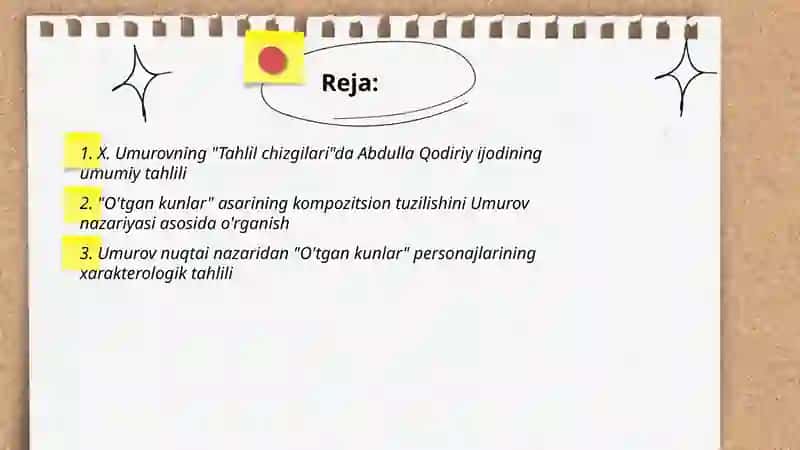 Reja:

1. X. Umurovning "Tahlil chizgilari"da Abdulla Qodiriy ijodining umumiy tahlili

2. "O'tgan kunlar" asarining kompozitsion tuzilishini Umurov nazariyasi asosida o'rganish

3. Umurov nuqtai nazaridan "O'tgan kunlar" personajlarining xarakterologik tahlili